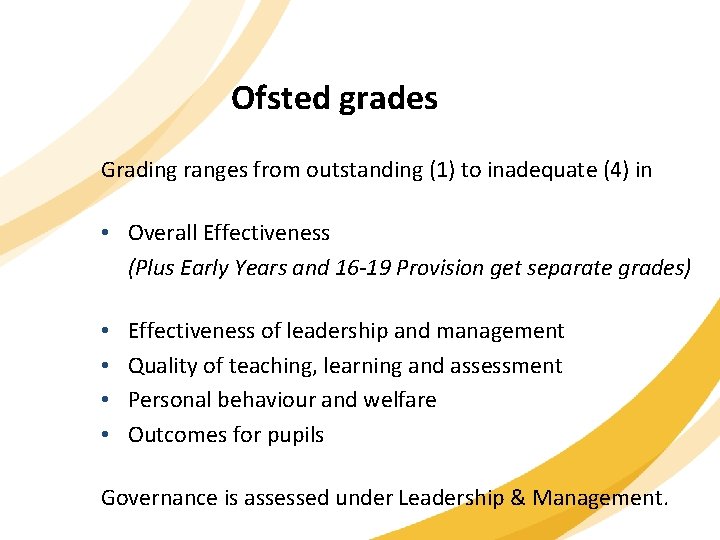 Ofsted grades

Grading ranges from outstanding (1) to inadequate (4) in

• Overall Effectiveness
(Plus Early Years and 16-19 Provision get separate grades)

• Effectiveness of leadership and management
• Quality of teaching, learning and assessment
• Personal behaviour and welfare
• Outcomes for pupils

Governance is assessed under Leadership & Management.